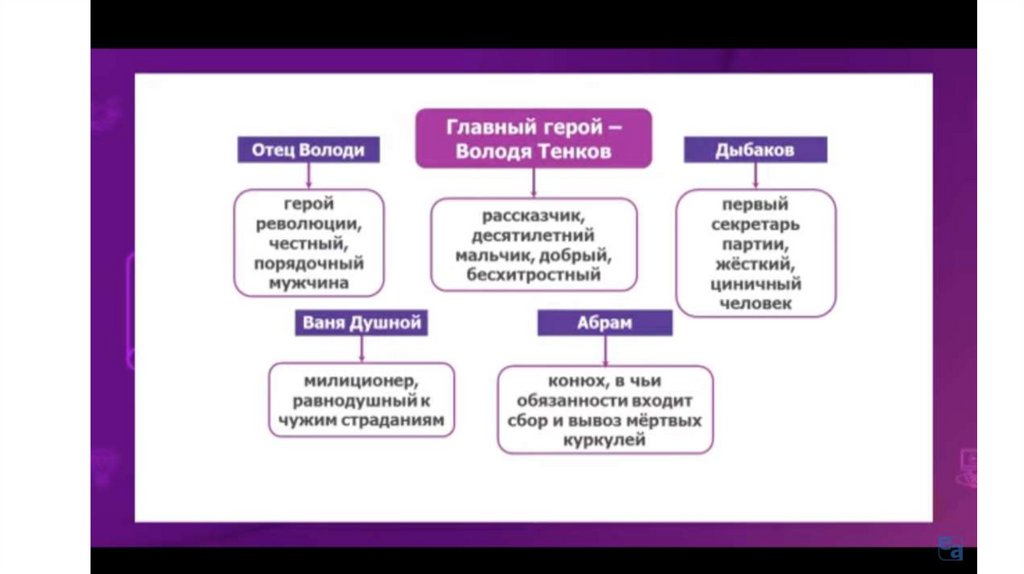 Главный герой – Володя Тенков

рассказчик, десятилетний мальчик, добрый, бесхитростный

Отец Володи

герой революции, честный, порядочный мужчина

Дыбаков

первый секретарь партии, жёсткий, циничный человек

Ваня Душной

милиционер, равнодушный к чужим страданиям

Абрам

конюх, в чьи обязанности входит сбор и вывоз мёртвых куркулей